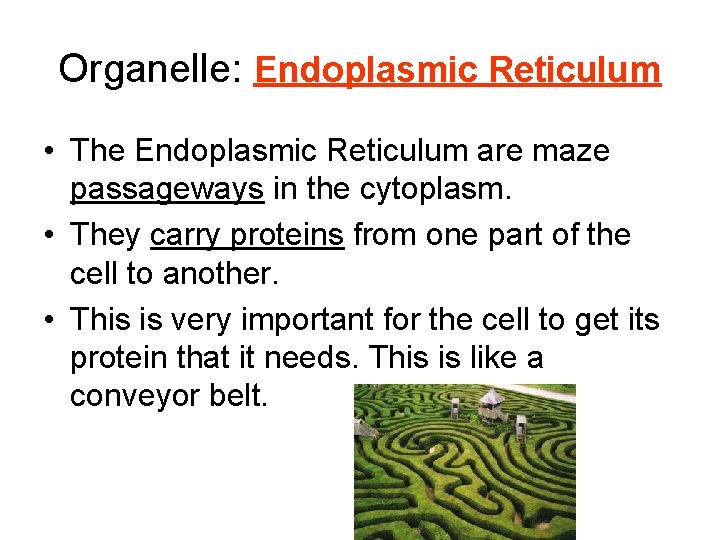 Organelle: Endoplasmic Reticulum

• The Endoplasmic Reticulum are maze passageways in the cytoplasm.

• They carry proteins from one part of the cell to another.

• This is very important for the cell to get its protein that it needs. This is like a conveyor belt.